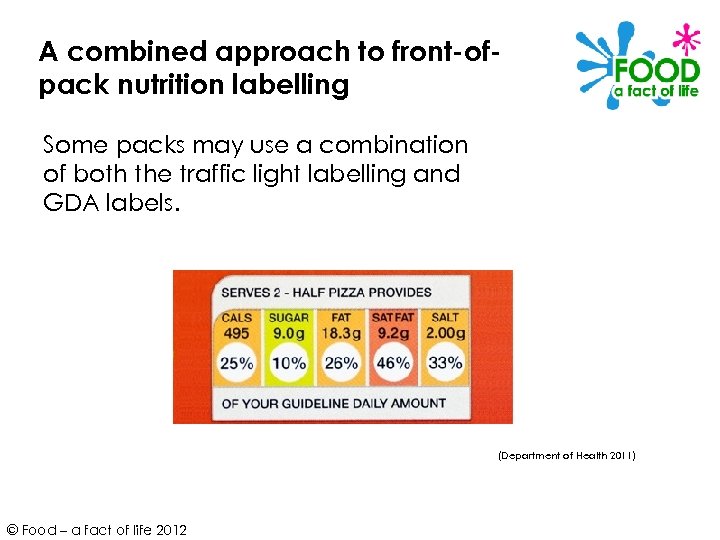 A combined approach to front-of-pack nutrition labelling

FOOD
a fact of life

Some packs may use a combination of both the traffic light labelling and GDA labels.

SERVES 2 - HALF PIZZA PROVIDES

| CALS | SUGAR | FAT | SAT FAT | SALT |
|---|---|---|---|---|
| 495 | 9.0g | 18.3g | 9.2g | 2.00g |
| 25% | 10% | 26% | 46% | 33% |

OF YOUR GUIDELINE DAILY AMOUNT

(Department of Health 2011)

© Food – a fact of life 2012